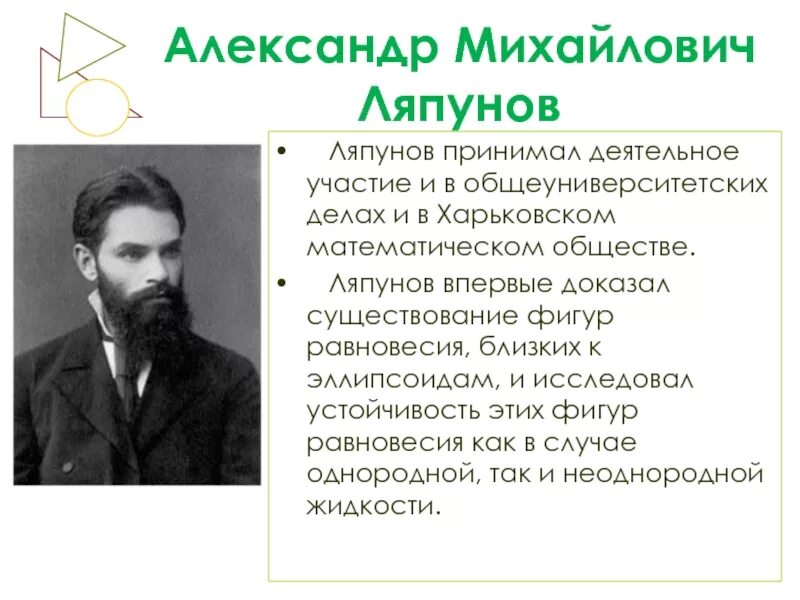 Александр Михайлович Ляпунов

• Ляпунов принимал деятельное участие и в общеуниверситетских делах и в Харьковском математическом обществе.

• Ляпунов впервые доказал существование фигур равновесия, близких к эллипсоидам, и исследовал устойчивость этих фигур равновесия как в случае однородной, так и неоднородной жидкости.